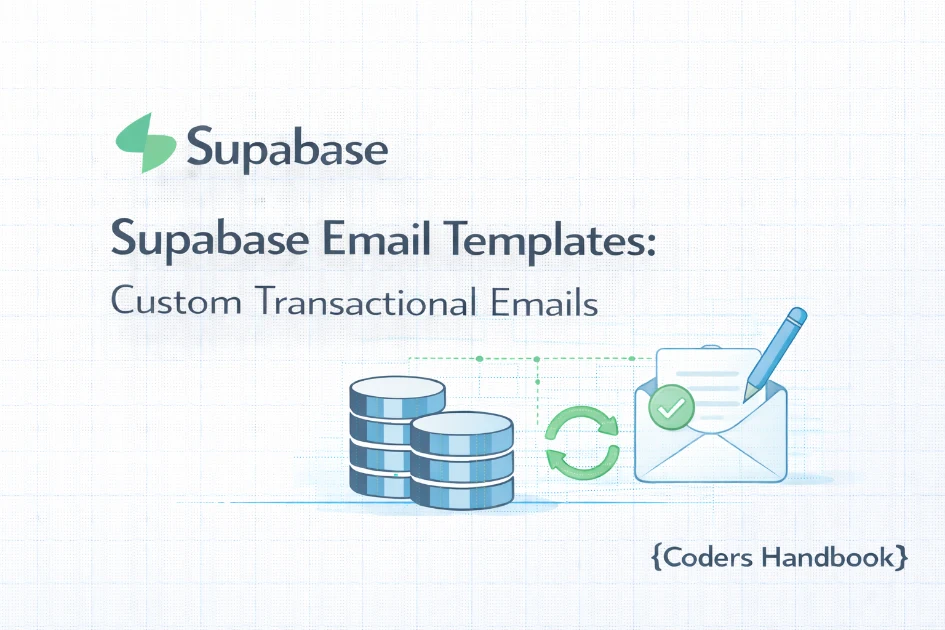 Supabase

Supabase Email Templates:
Custom Transactional Emails

{Coders Handbook}